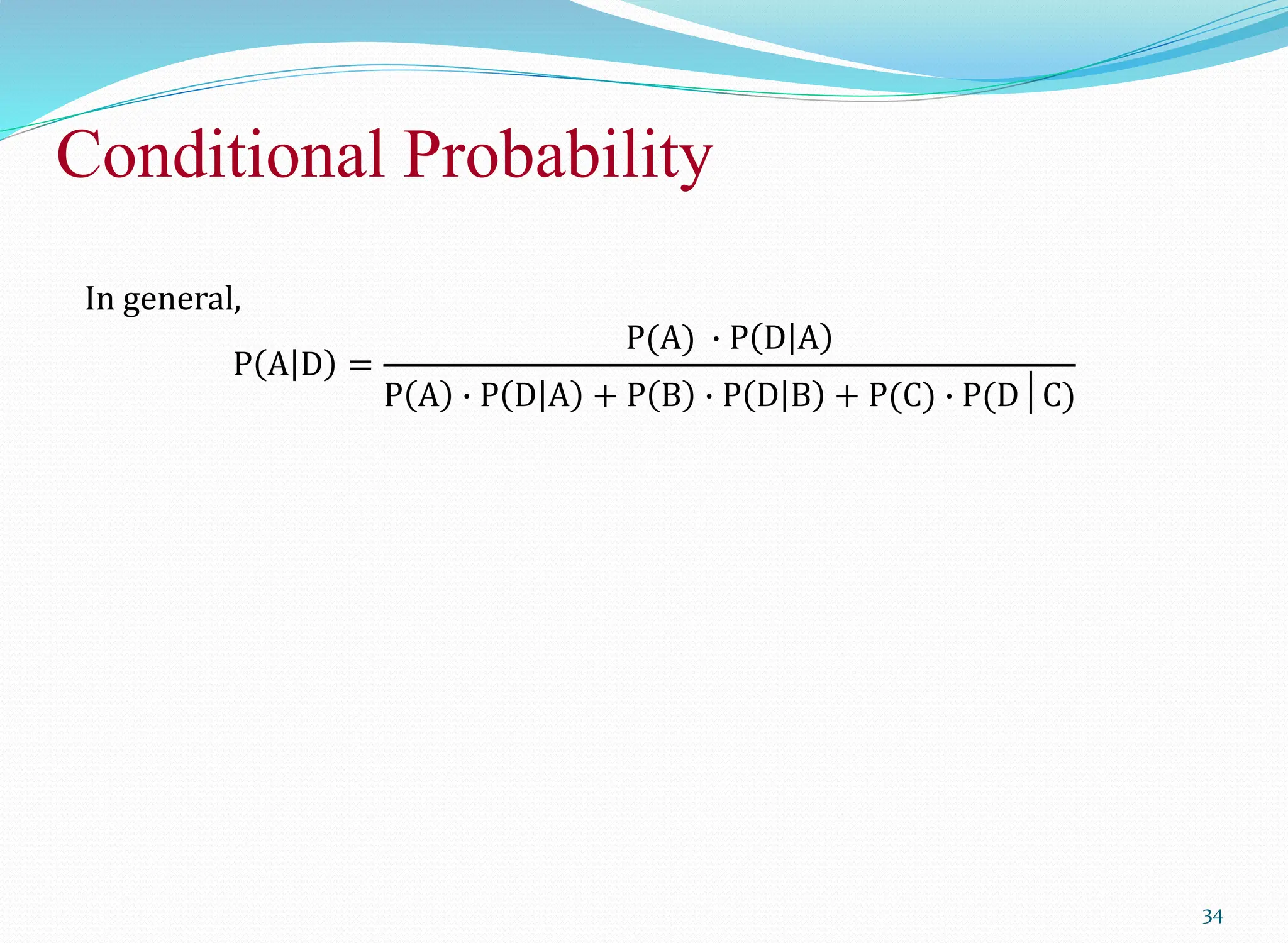 Conditional Probability

In general,

$P(A|D) = \frac{P(A) \cdot P(D|A)}{P(A) \cdot P(D|A) + P(B) \cdot P(D|B) + P(C) \cdot P(D|C)}$

34